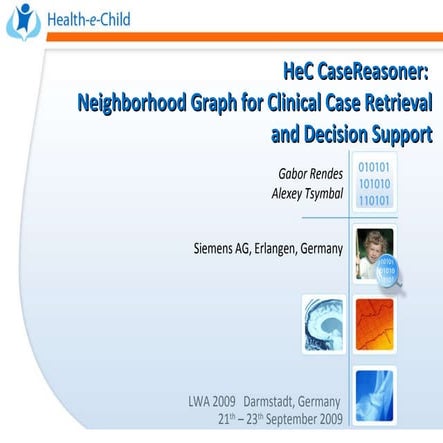 Health-e-Child

HeC CaseReasoner:
Neighborhood Graph for Clinical Case Retrieval and Decision Support

Gabor Rendes
Alexey Tsymbal

010101
101010
110101

Siemens AG, Erlangen, Germany

LWA 2009 Darmstadt, Germany
21$^{th}$ – 23$^{th}$ September 2009